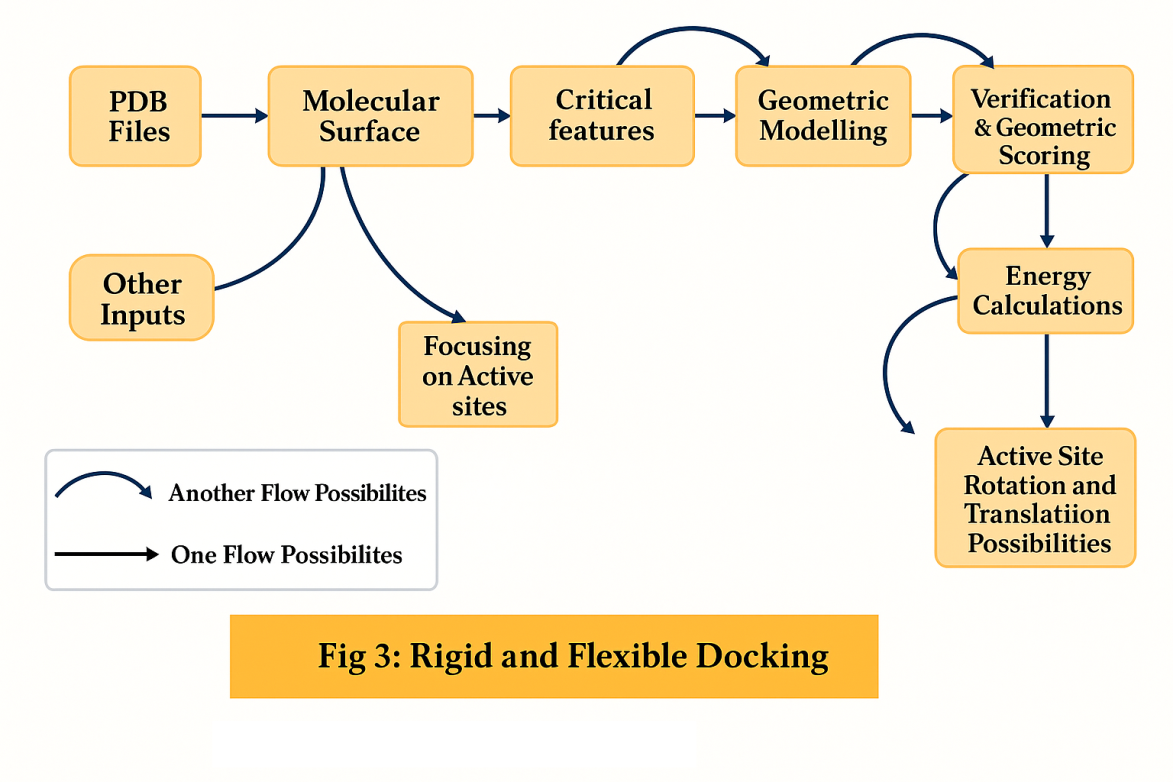 PDB Files

Molecular Surface

Critical features

Geometric Modelling

Verification & Geometric Scoring

Other Inputs

Focusing on Active sites

Energy Calculations

Active Site Rotation and Translatiion Possibilities

Another Flow Possibilites

One Flow Possibilites

Fig 3: Rigid and Flexible Docking